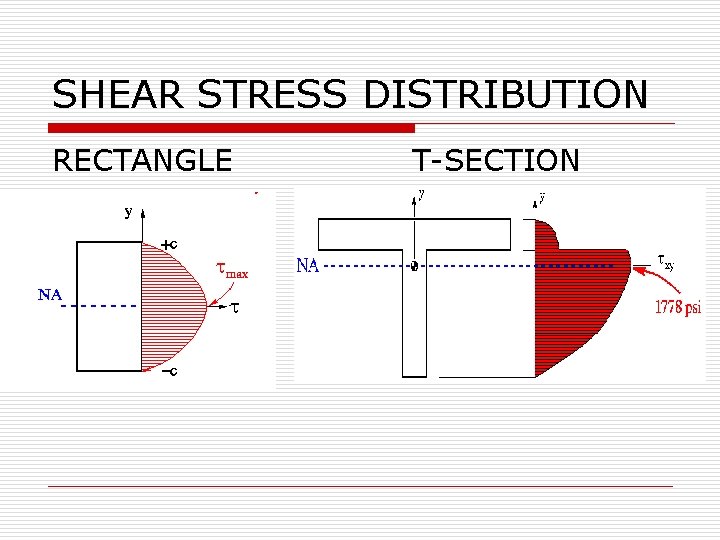 SHEAR STRESS DISTRIBUTION

RECTANGLE

T-SECTION

y

+c

$\tau_{max}$

NA

$\tau$

−c

y

y

NA

$\tau_{xy}$

1778 psi